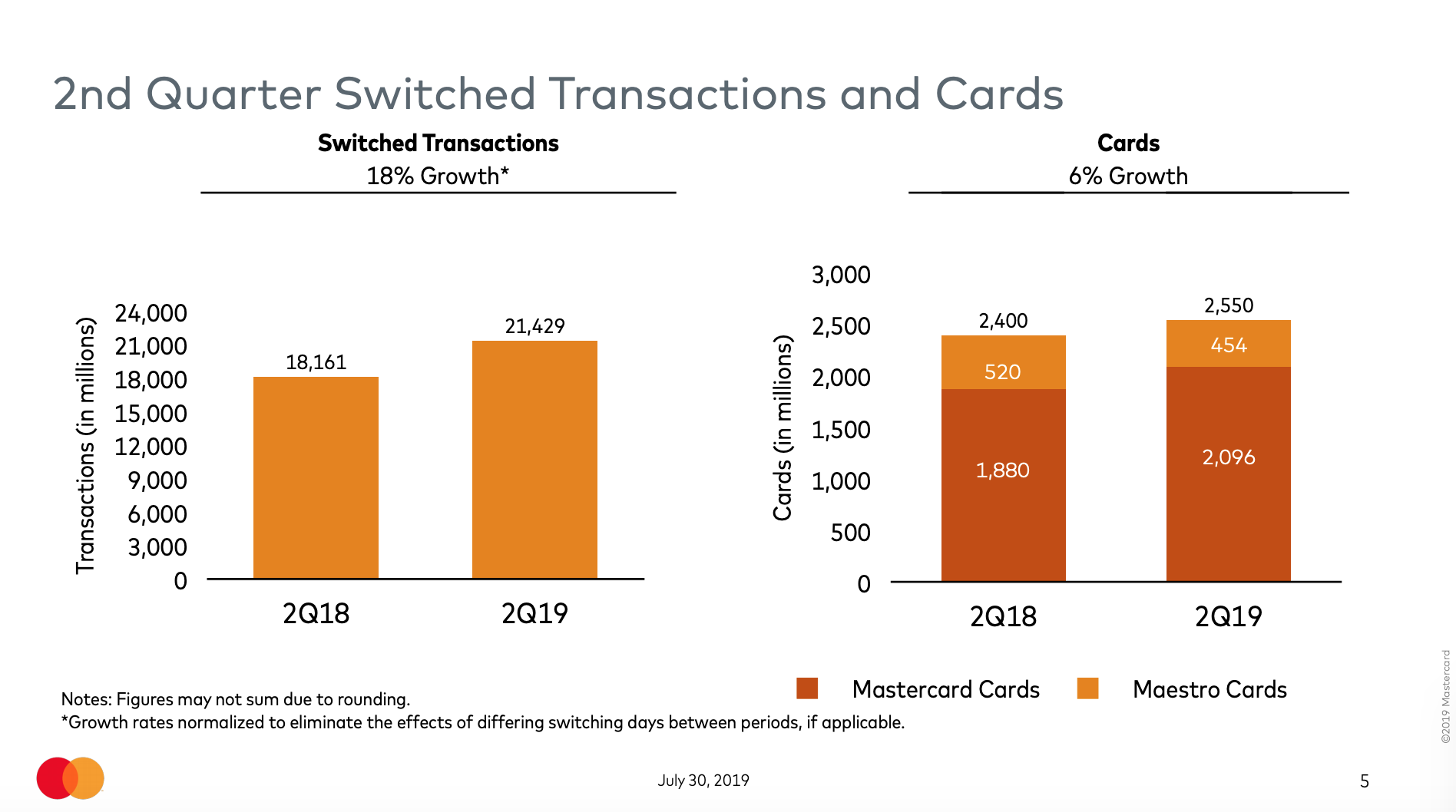 2nd Quarter Switched Transactions and Cards

Switched Transactions
18% Growth*

Transactions (in millions)

24,000
21,000
18,000
15,000
12,000
9,000
6,000
3,000
0

18,161
21,429

2Q18
2Q19

Cards
6% Growth

Cards (in millions)

3,000
2,500
2,000
1,500
1,000
500
0

2,400
520
1,880

2,550
454
2,096

2Q18
2Q19

Mastercard Cards
Maestro Cards

Notes: Figures may not sum due to rounding.
*Growth rates normalized to eliminate the effects of differing switching days between periods, if applicable.

July 30, 2019

5

©2019 Mastercard